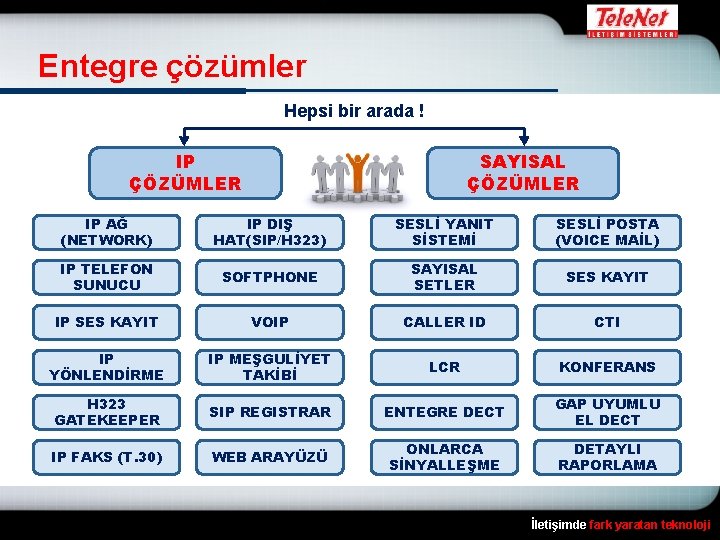 TeleNet
İLETİŞİM SİSTEMLERİ

Entegre çözümler

Hepsi bir arada !

IP ÇÖZÜMLER

SAYISAL ÇÖZÜMLER

IP AĞ (NETWORK)

IP DIŞ HAT(SIP/H323)

SESLİ YANIT SİSTEMİ

SESLİ POSTA (VOICE MAİL)

IP TELEFON SUNUCU

SOFTPHONE

SAYISAL SETLER

SES KAYIT

IP SES KAYIT

VOIP

CALLER ID

CTI

IP YÖNLENDİRME

IP MEŞGULİYET TAKİBİ

LCR

KONFERANS

H323 GATEKEEPER

SIP REGISTRAR

ENTEGRE DECT

GAP UYUMLU EL DECT

IP FAKS (T.30)

WEB ARAYÜZÜ

ONLARCA SİNYALLEŞME

DETAYLI RAPORLAMA

İletişimde fark yaratan teknoloji